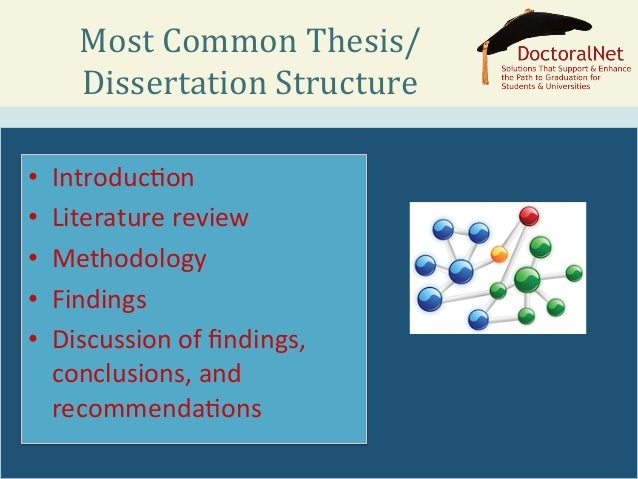 Most Common Thesis/ Dissertation Structure

DoctoralNet
Solutions That Support & Enhance the Path to Graduation for Students & Universities

• Introduction
• Literature review
• Methodology
• Findings
• Discussion of findings, conclusions, and recommendations